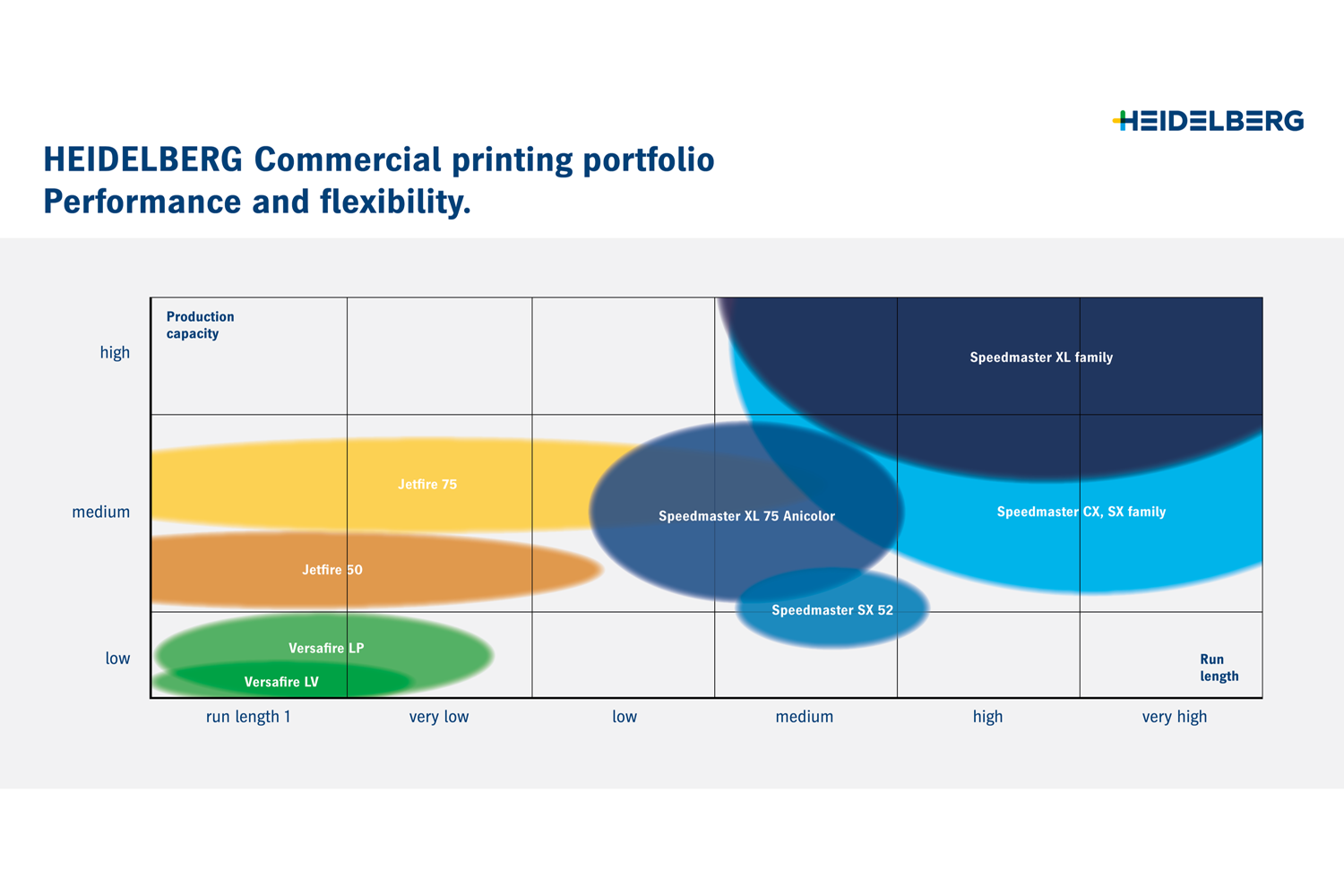 HEIDELBERG

HEIDELBERG Commercial printing portfolio
Performance and flexibility.

Production capacity

high

medium

low

Speedmaster XL family

Jetfire 75

Speedmaster XL 75 Anicolor

Speedmaster CX, SX family

Jetfire 50

Speedmaster SX 52

Versafire LP

Versafire LV

Run length

run length 1

very low

low

medium

high

very high